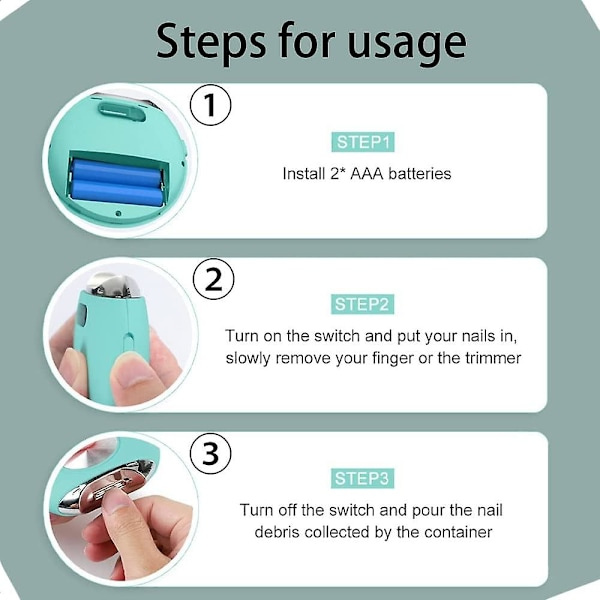 Steps for usage

1

STEP1

Install 2* AAA batteries

2

STEP2

Turn on the switch and put your nails in, slowly remove your finger or the trimmer

3

STEP3

Turn off the switch and pour the nail debris collected by the container